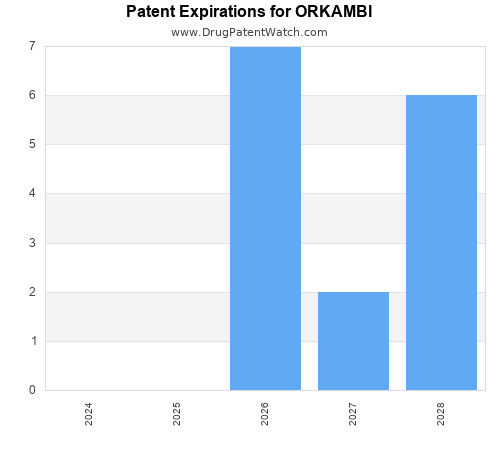 Patent Expirations for ORKAMBI
www.DrugPatentWatch.com

7
6
5
4
3
2
1
0

2024
2025
2026
2027
2028